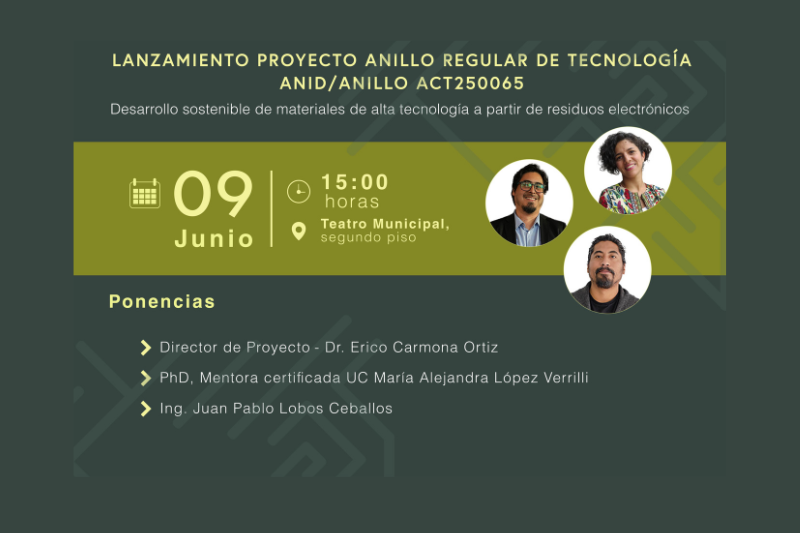 LANZAMIENTO PROYECTO ANILLO REGULAR DE TECNOLOGÍA ANID/ANILLO ACT250065

Desarrollo sostenible de materiales de alta tecnología a partir de residuos electrónicos

09 Junio

15:00 horas

Teatro Municipal, segundo piso

Ponencias

Director de Proyecto - Dr. Erico Carmona Ortiz

PhD, Mentora certificada UC María Alejandra López Verrilli

Ing. Juan Pablo Lobos Ceballos